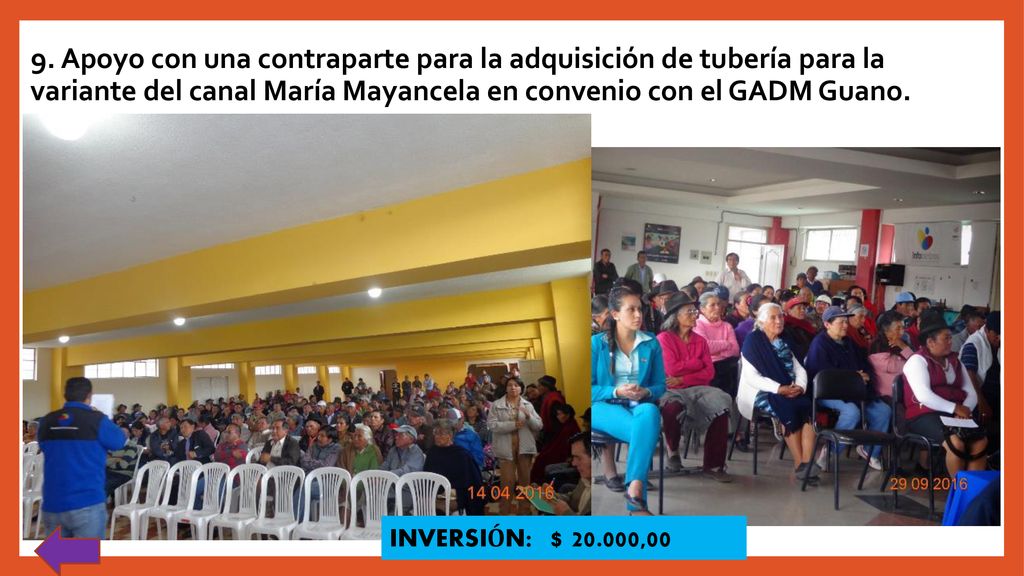 9. Apoyo con una contraparte para la adquisición de tubería para la variante del canal María Mayancela en convenio con el GADM Guano.

14 04 2016

29 09 2016

INVERSIÓN: $ 20.000,00